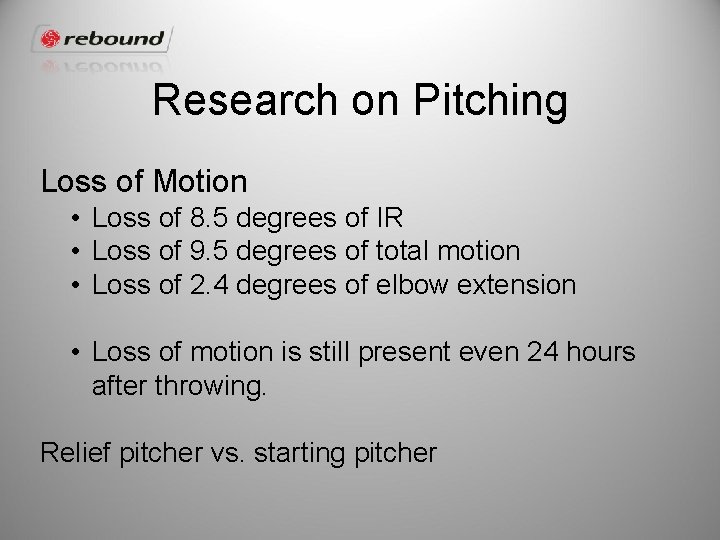 rebound

Research on Pitching

Loss of Motion

• Loss of 8.5 degrees of IR
• Loss of 9.5 degrees of total motion
• Loss of 2.4 degrees of elbow extension

• Loss of motion is still present even 24 hours after throwing.

Relief pitcher vs. starting pitcher